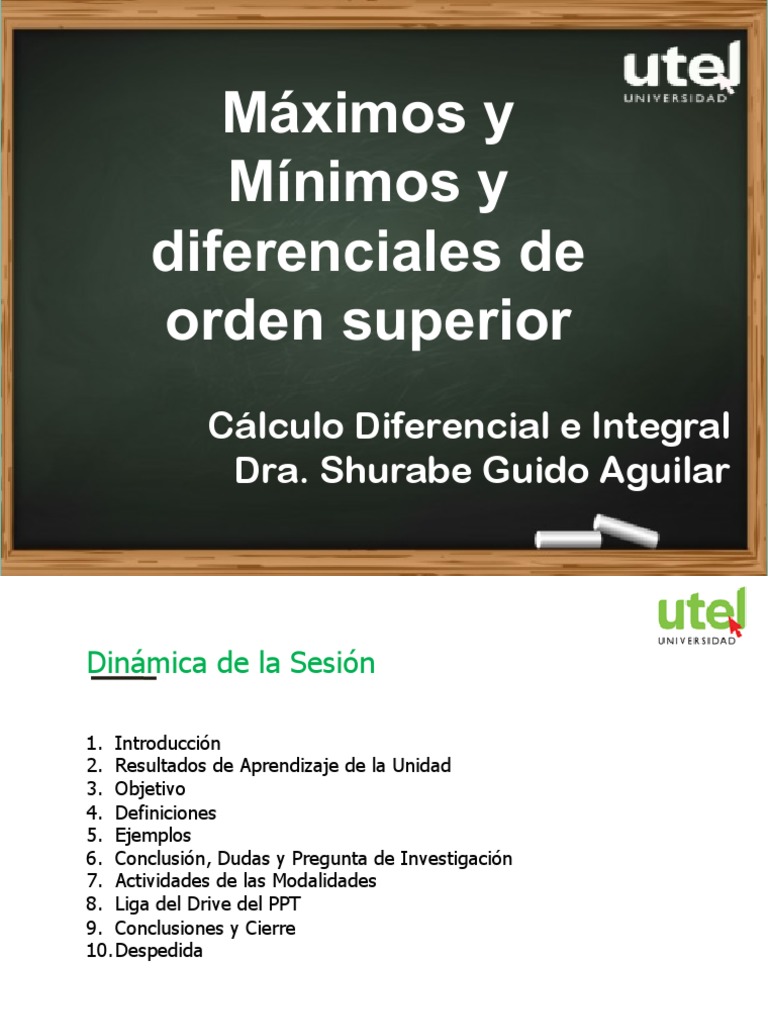 utel
UNIVERSIDAD

Máximos y Mínimos y diferenciales de orden superior

Cálculo Diferencial e Integral
Dra. Shurabe Guido Aguilar

utel
UNIVERSIDAD

Dinámica de la Sesión

1. Introducción
2. Resultados de Aprendizaje de la Unidad
3. Objetivo
4. Definiciones
5. Ejemplos
6. Conclusión, Dudas y Pregunta de Investigación
7. Actividades de las Modalidades
8. Liga del Drive del PPT
9. Conclusiones y Cierre
10. Despedida